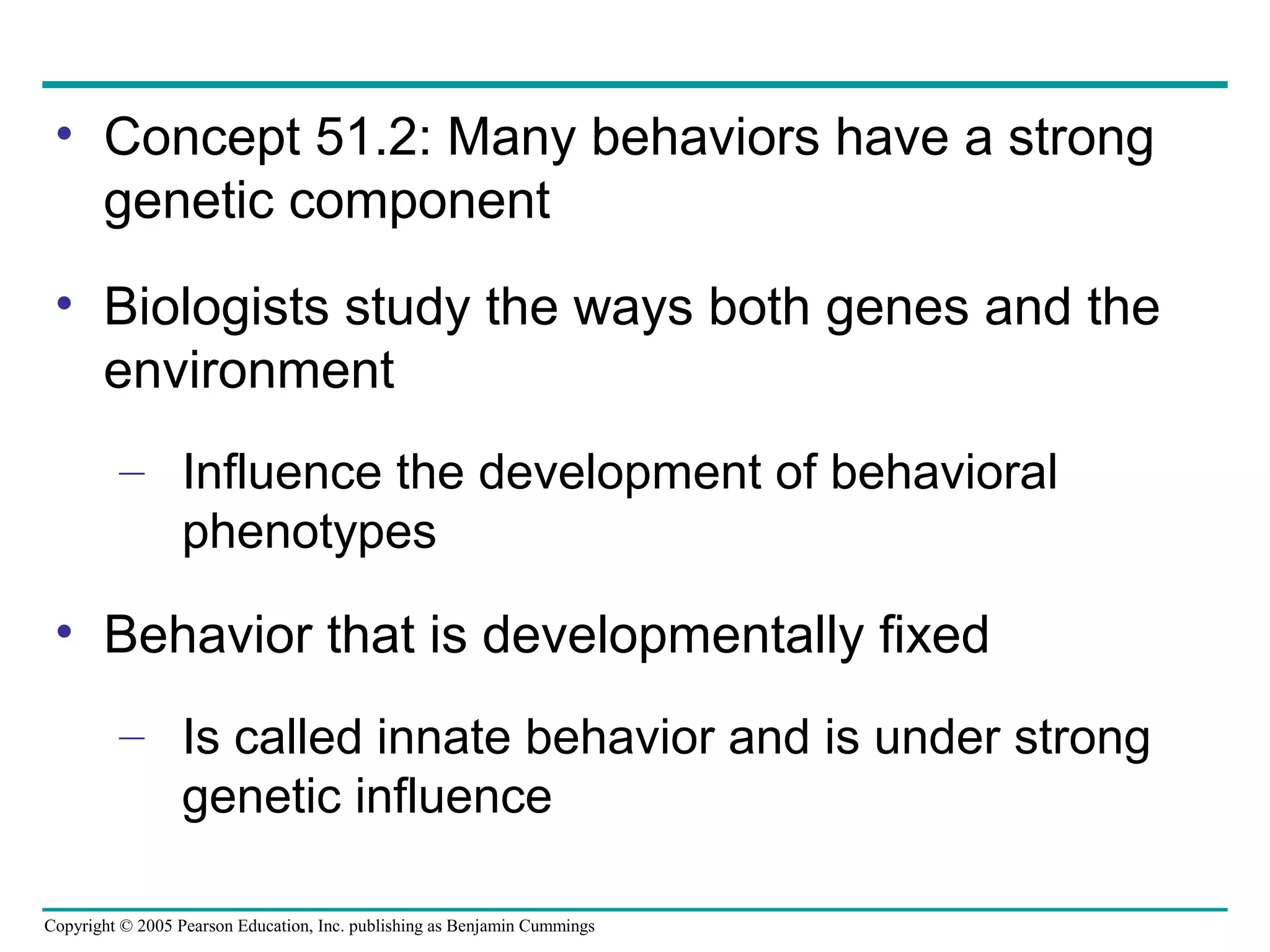 • Concept 51.2: Many behaviors have a strong genetic component

• Biologists study the ways both genes and the environment

– Influence the development of behavioral phenotypes

• Behavior that is developmentally fixed

– Is called innate behavior and is under strong genetic influence

Copyright © 2005 Pearson Education, Inc. publishing as Benjamin Cummings